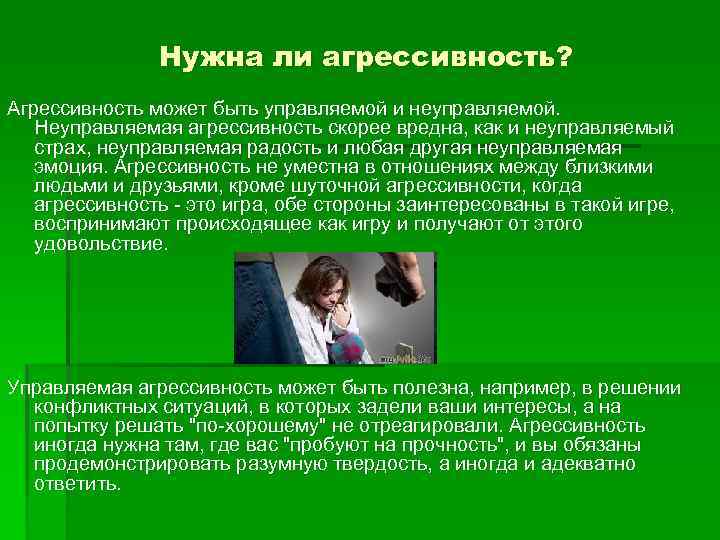 Нужна ли агрессивность?

Агрессивность может быть управляемой и неуправляемой. Неуправляемая агрессивность скорее вредна, как и неуправляемый страх, неуправляемая радость и любая другая неуправляемая эмоция. Агрессивность не уместна в отношениях между близкими людьми и друзьями, кроме шуточной агрессивности, когда агрессивность - это игра, обе стороны заинтересованы в такой игре, воспринимают происходящее как игру и получают от этого удовольствие.

Управляемая агрессивность может быть полезна, например, в решении конфликтных ситуаций, в которых задели ваши интересы, а на попытку решать "по-хорошему" не отреагировали. Агрессивность иногда нужна там, где вас "пробуют на прочность", и вы обязаны продемонстрировать разумную твердость, а иногда и адекватно ответить.